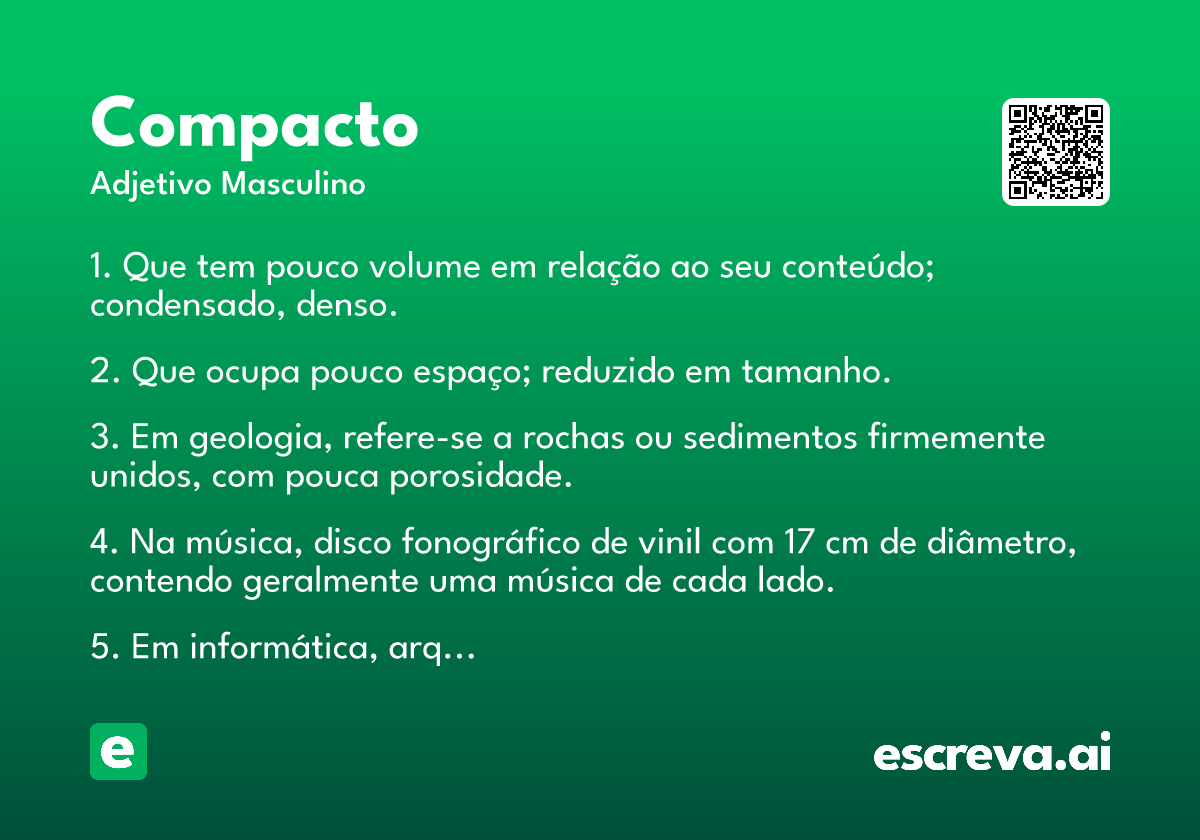 Compacto
Adjetivo Masculino

1. Que tem pouco volume em relação ao seu conteúdo; condensado, denso.

2. Que ocupa pouco espaço; reduzido em tamanho.

3. Em geologia, refere-se a rochas ou sedimentos firmemente unidos, com pouca porosidade.

4. Na música, disco fonográfico de vinil com 17 cm de diâmetro, contendo geralmente uma música de cada lado.

5. Em informática, arq...

e

escreva.ai